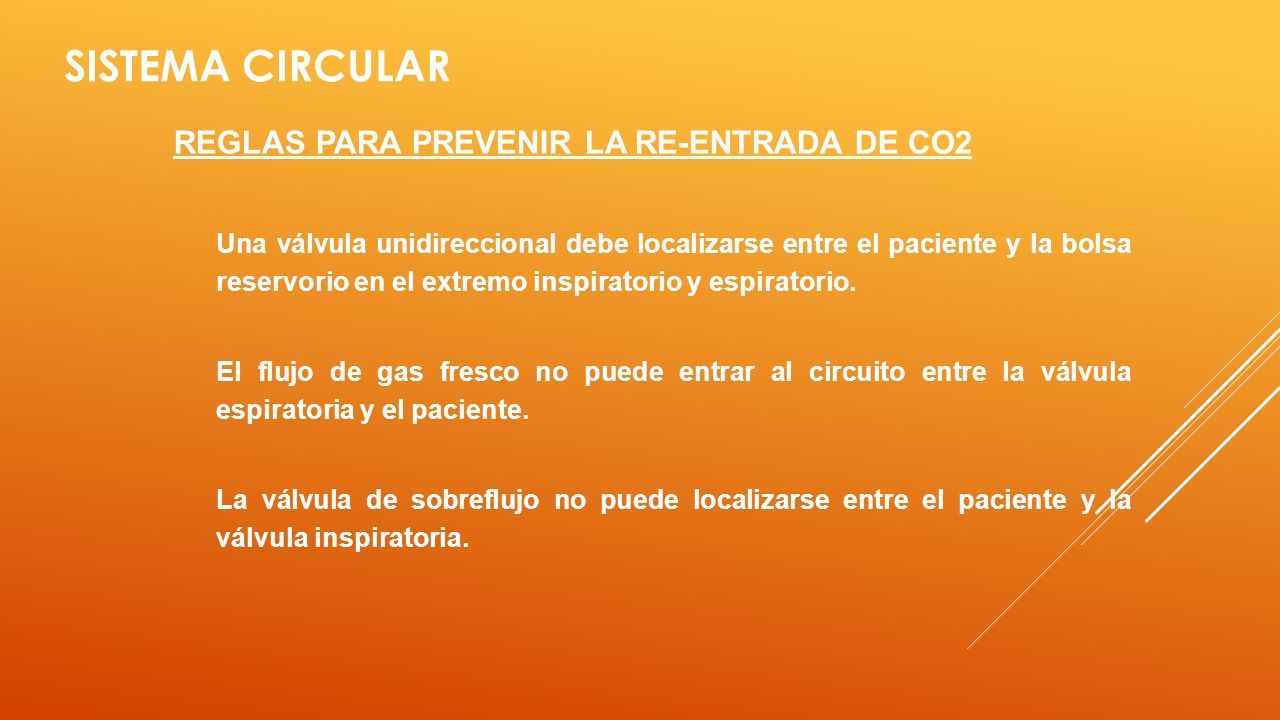 SISTEMA CIRCULAR

REGLAS PARA PREVENIR LA RE-ENTRADA DE CO2

Una válvula unidireccional debe localizarse entre el paciente y la bolsa reservorio en el extremo inspiratorio y espiratorio.

El flujo de gas fresco no puede entrar al circuito entre la válvula espiratoria y el paciente.

La válvula de sobreflujo no puede localizarse entre el paciente y la válvula inspiratoria.